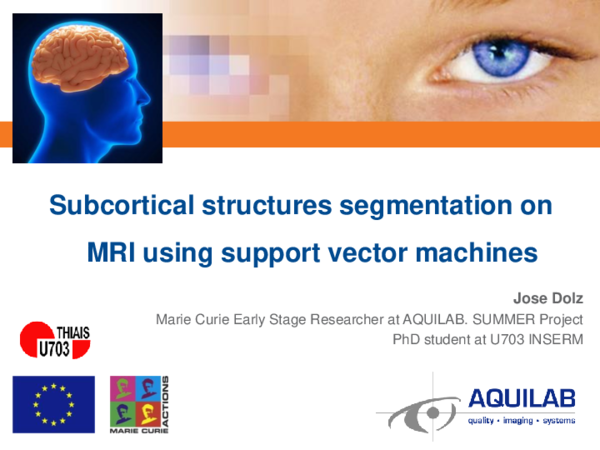 Subcortical structures segmentation on MRI using support vector machines

Jose Dolz

Marie Curie Early Stage Researcher at AQUILAB. SUMMER Project

PhD student at U703 INSERM

THIAIS U703

MARIE CURIE ACTIONS

AQUILAB
quality • imaging • systems